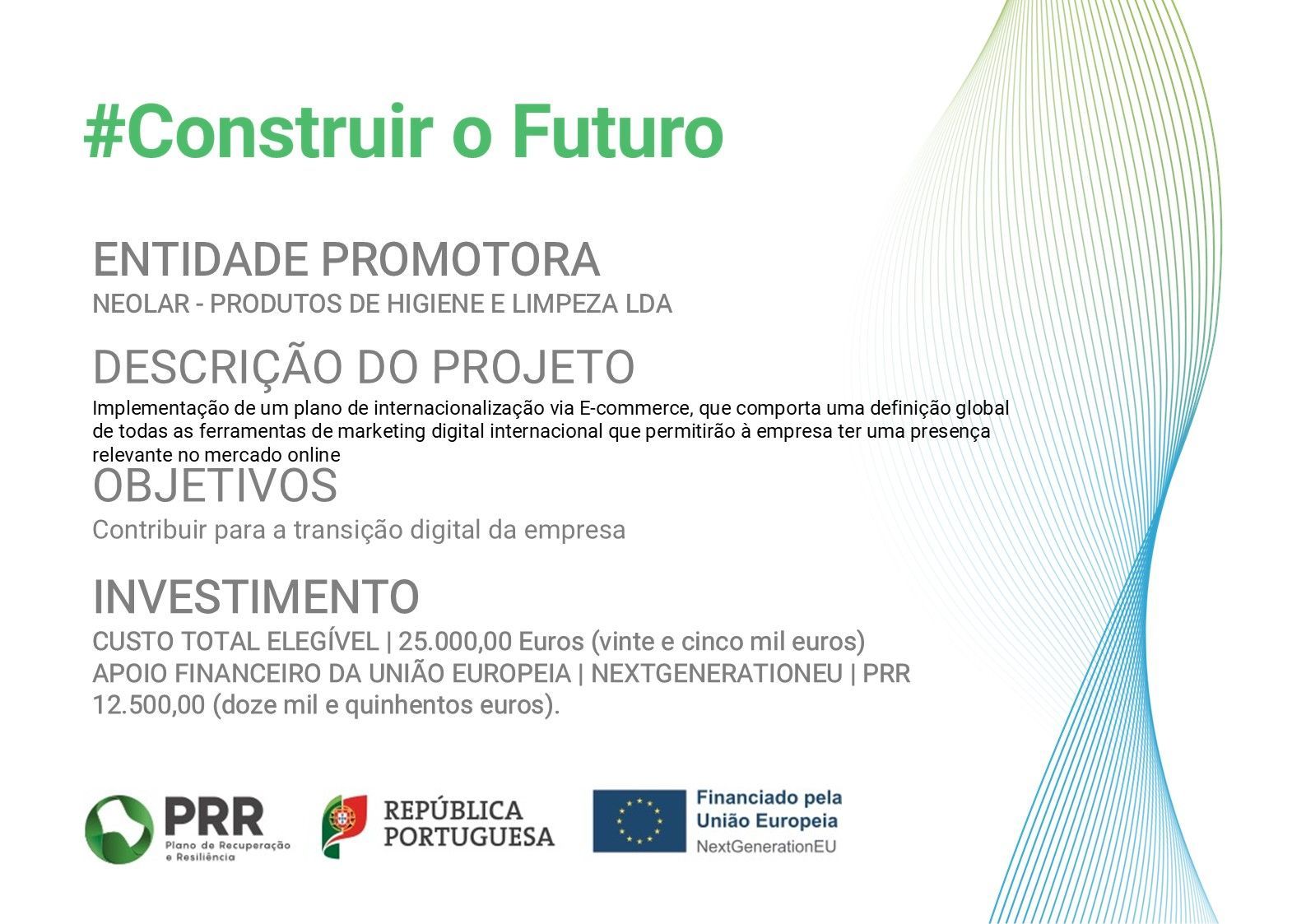 #Construir o Futuro

ENTIDADE PROMOTORA
NEOLAR - PRODUTOS DE HIGIENE E LIMPEZA LDA

DESCRIÇÃO DO PROJETO
Implementação de um plano de internacionalização via E-commerce, que comporta uma definição global de todas as ferramentas de marketing digital internacional que permitirão à empresa ter uma presença relevante no mercado online

OBJETIVOS
Contribuir para a transição digital da empresa

INVESTIMENTO
CUSTO TOTAL ELEGÍVEL | 25.000,00 Euros (vinte e cinco mil euros)
APOIO FINANCEIRO DA UNIÃO EUROPEIA | NEXTGENERATIONEU | PRR
12.500,00 (doze mil e quinhentos euros).

PRR
Plano de Recuperação e Resiliência

REPÚBLICA PORTUGUESA

Financiado pela
União Europeia
NextGenerationEU